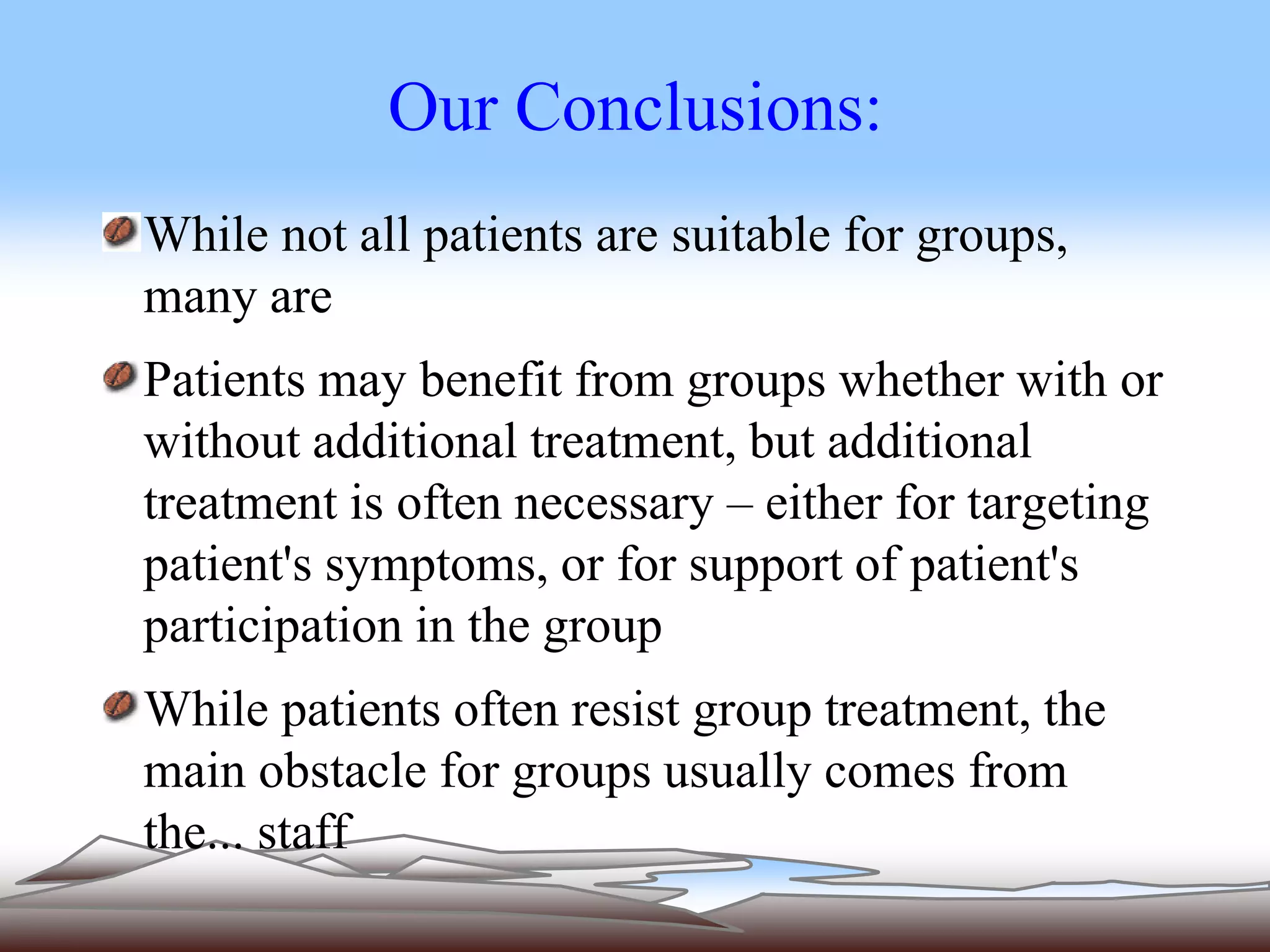 Our Conclusions:

While not all patients are suitable for groups, many are

Patients may benefit from groups whether with or without additional treatment, but additional treatment is often necessary – either for targeting patient's symptoms, or for support of patient's participation in the group

While patients often resist group treatment, the main obstacle for groups usually comes from the... staff